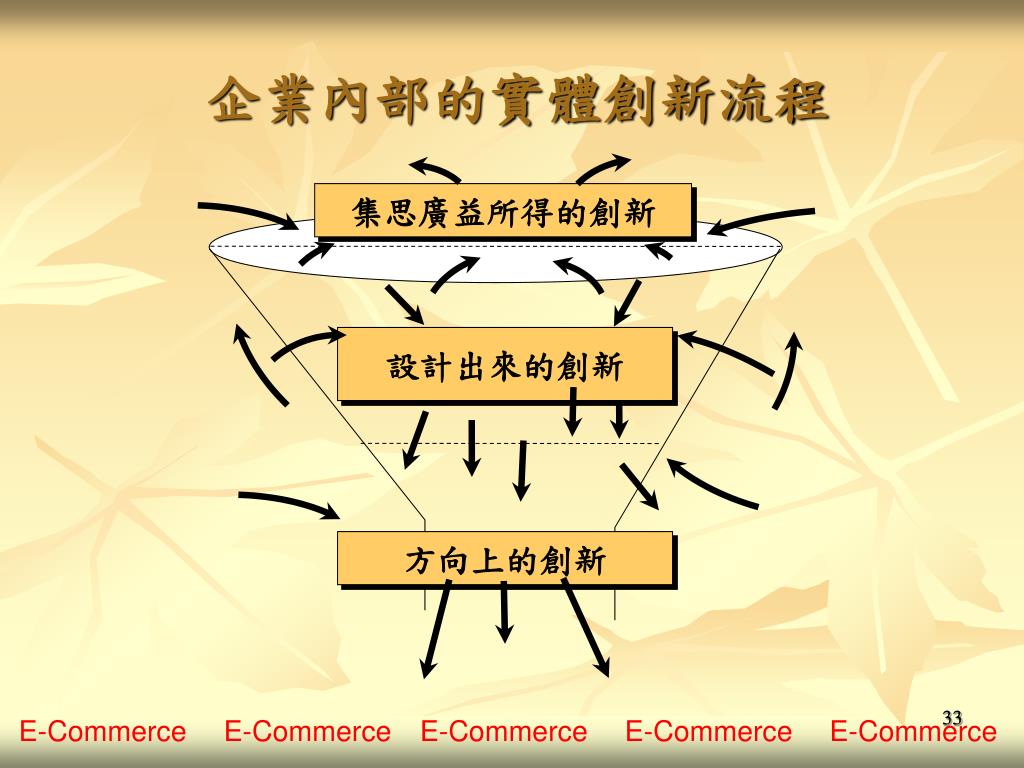 企業內部的實體創新流程

集思廣益所得的創新

設計出來的創新

方向上的創新

33

E-Commerce E-Commerce E-Commerce E-Commerce E-Commerce